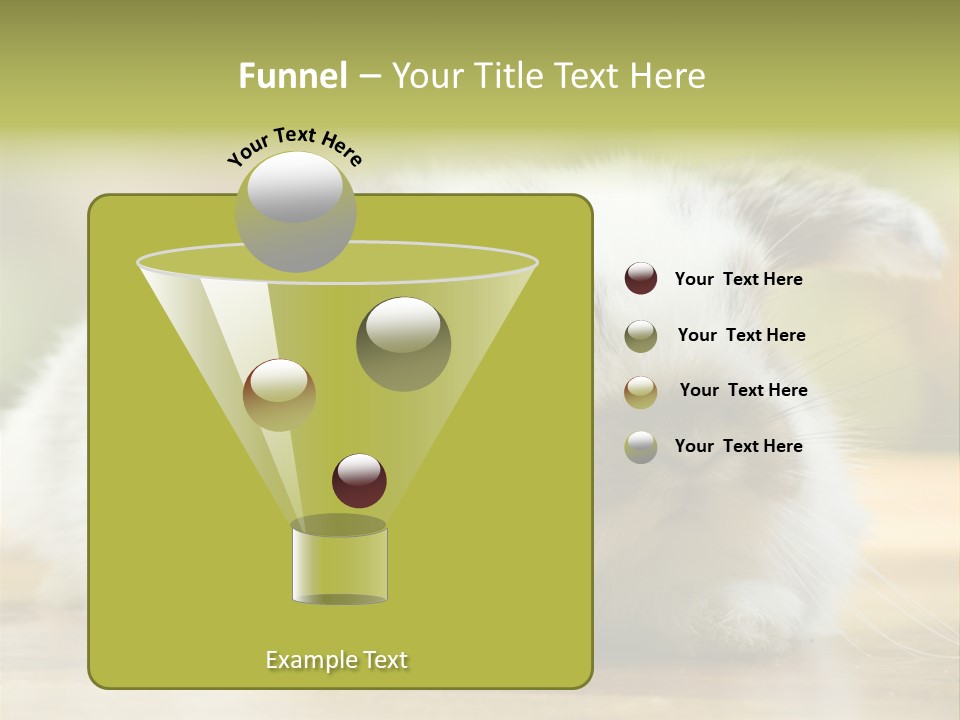 Funnel – Your Title Text Here

Your Text Here

Your Text Here

Your Text Here

Your Text Here

Your Text Here

Example Text